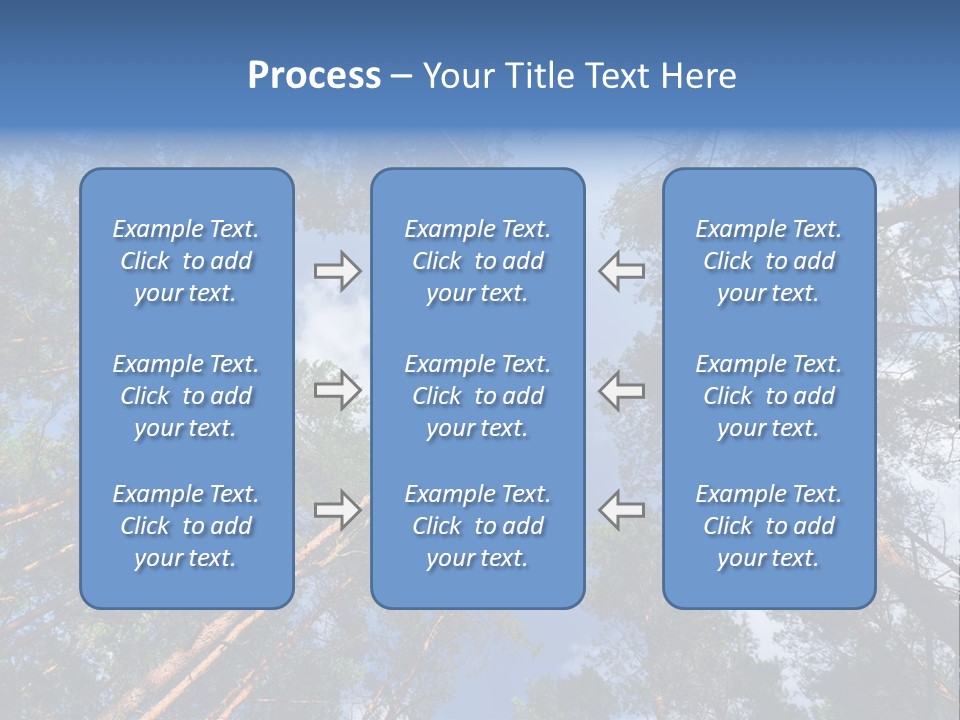 Process – Your Title Text Here

Example Text. Click to add your text.

Example Text. Click to add your text.

Example Text. Click to add your text.

Example Text. Click to add your text.

Example Text. Click to add your text.

Example Text. Click to add your text.

Example Text. Click to add your text.

Example Text. Click to add your text.

Example Text. Click to add your text.